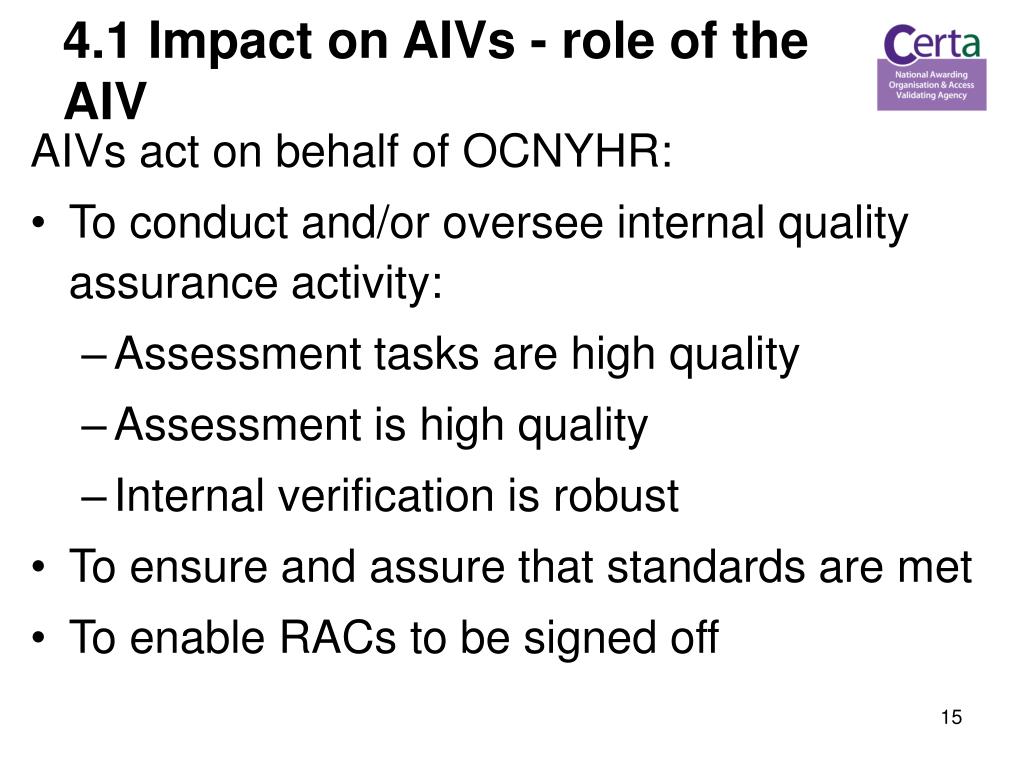 4.1 Impact on AIVs - role of the AIV

Certa
National Awarding Organisation & Access Validating Agency

AIVs act on behalf of OCNYHR:

• To conduct and/or oversee internal quality assurance activity:
– Assessment tasks are high quality
– Assessment is high quality
– Internal verification is robust
• To ensure and assure that standards are met
• To enable RACs to be signed off

15